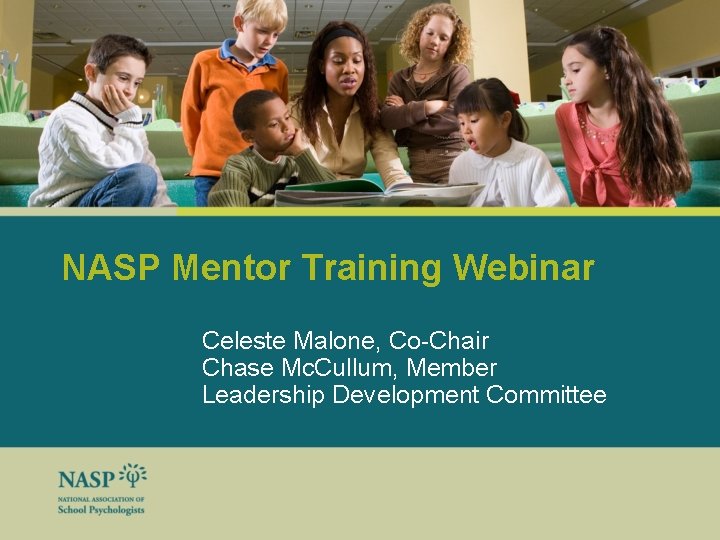 NASP Mentor Training Webinar

Celeste Malone, Co-Chair
Chase McCullum, Member
Leadership Development Committee

NASP
NATIONAL ASSOCIATION OF
School Psychologists